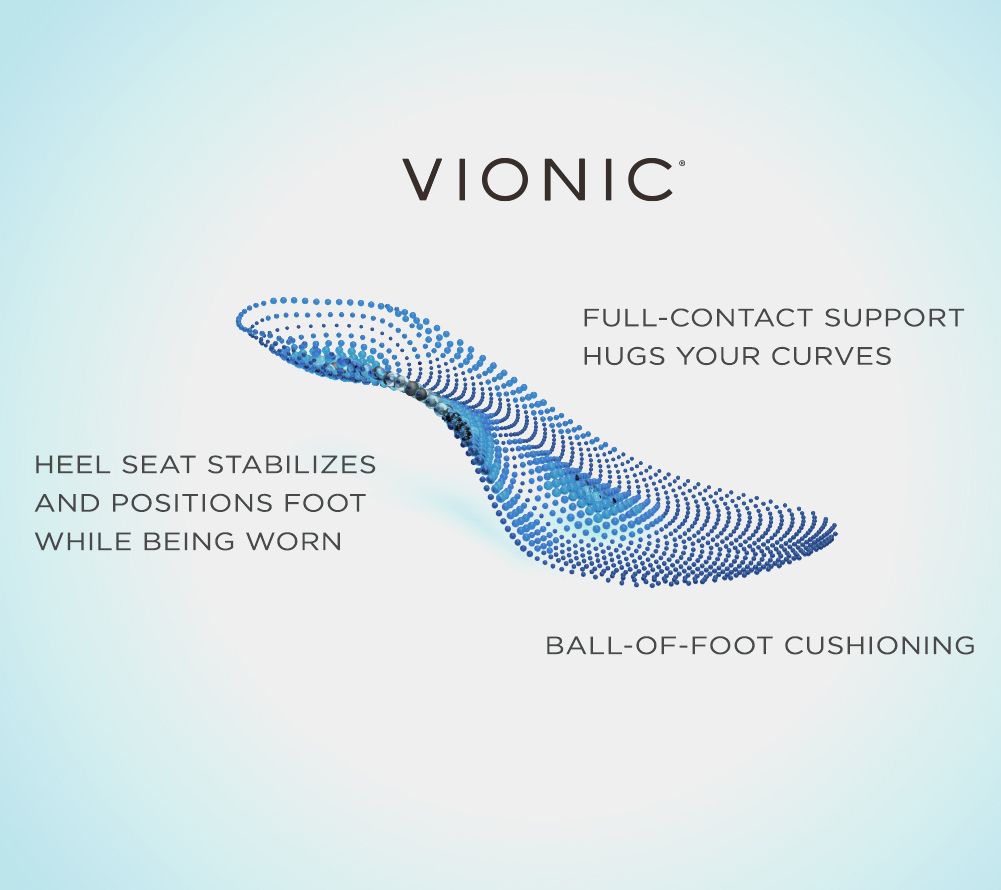 VIONIC®

FULL-CONTACT SUPPORT HUGS YOUR CURVES

HEEL SEAT STABILIZES AND POSITIONS FOOT WHILE BEING WORN

BALL-OF-FOOT CUSHIONING